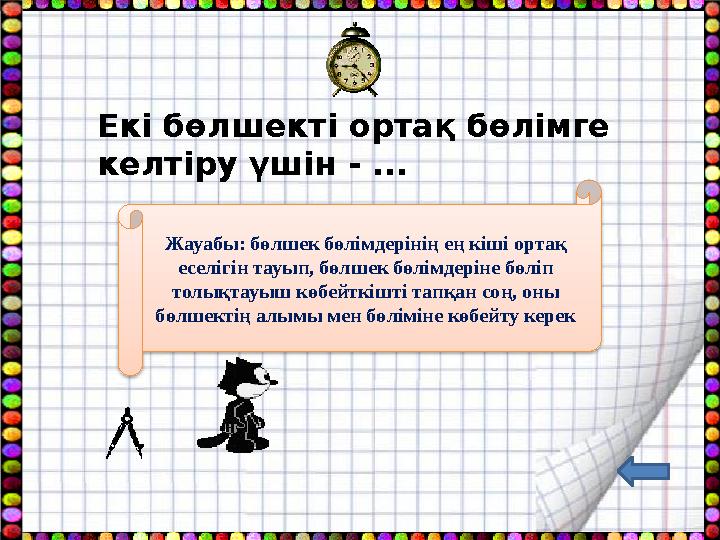 Екі бөлшекті ортақ бөлімге келтіру үшін - ...

Жауабы: бөлшек бөлімдерінің ең кіші ортақ еселігін тауып, бөлшек бөлімдеріне бөліп толықтауыш көбейткішті тапқан соң, оны бөлшектің алымы мен бөліміне көбейту керек